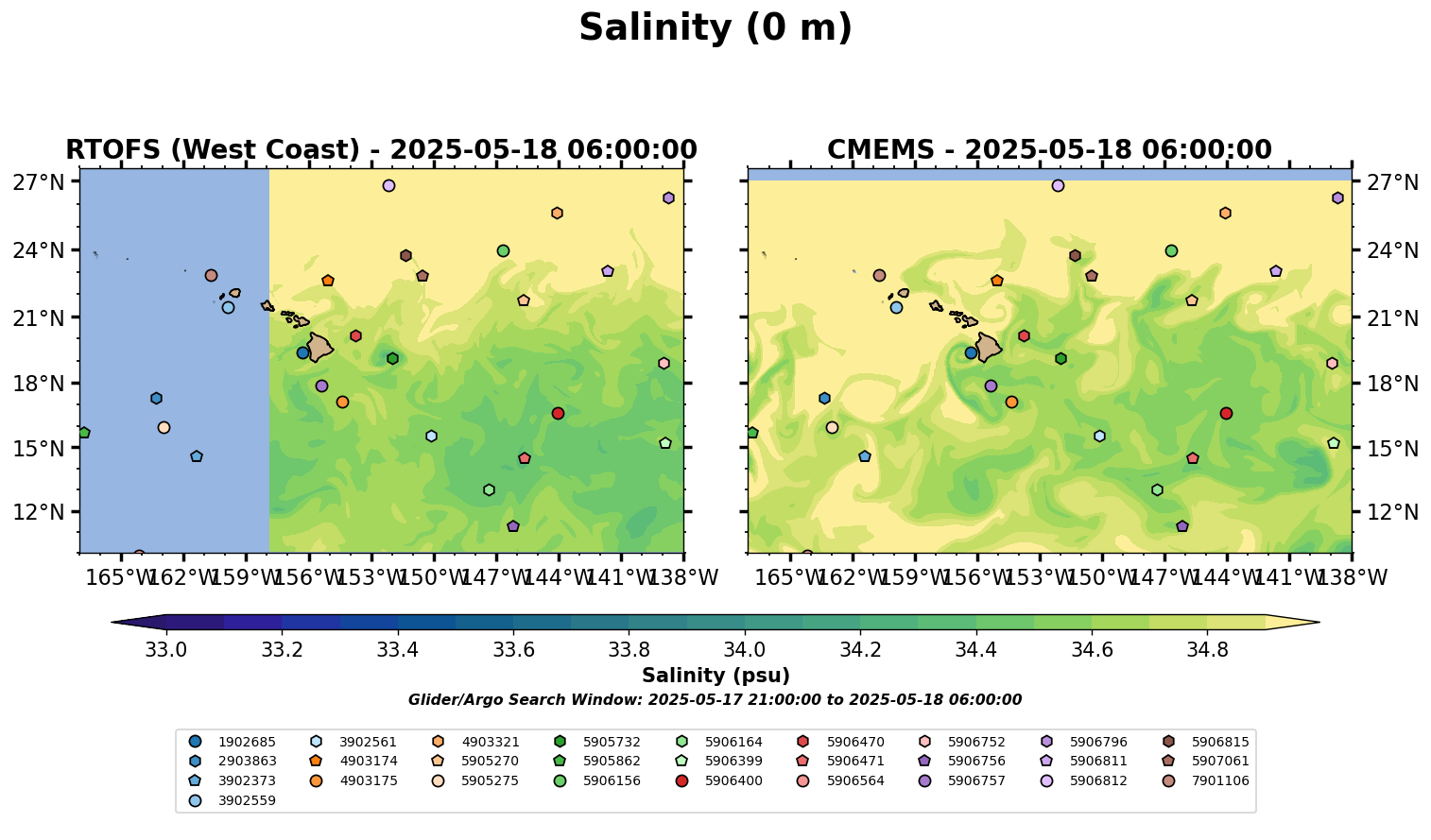 Salinity (0 m)

RTOFS (West Coast) - 2025-05-18 06:00:00

27°N
24°N
21°N
18°N
15°N
12°N

165°W 162°W 159°W 156°W 153°W 150°W 147°W 144°W 141°W 138°W

CMEMS - 2025-05-18 06:00:00

27°N
24°N
21°N
18°N
15°N
12°N

165°W 162°W 159°W 156°W 153°W 150°W 147°W 144°W 141°W 138°W

33.0 33.2 33.4 33.6 33.8 34.0 34.2 34.4 34.6 34.8

Salinity (psu)

Glider/Argo Search Window: 2025-05-17 21:00:00 to 2025-05-18 06:00:00

1902685
2903863
3902373
3902559
3902561
4903174
4903175
4903321
5905270
5905275
5905732
5905862
5906156
5906164
5906399
5906400
5906470
5906471
5906564
5906752
5906756
5906757
5906796
5906811
5906812
5906815
5907061
7901106